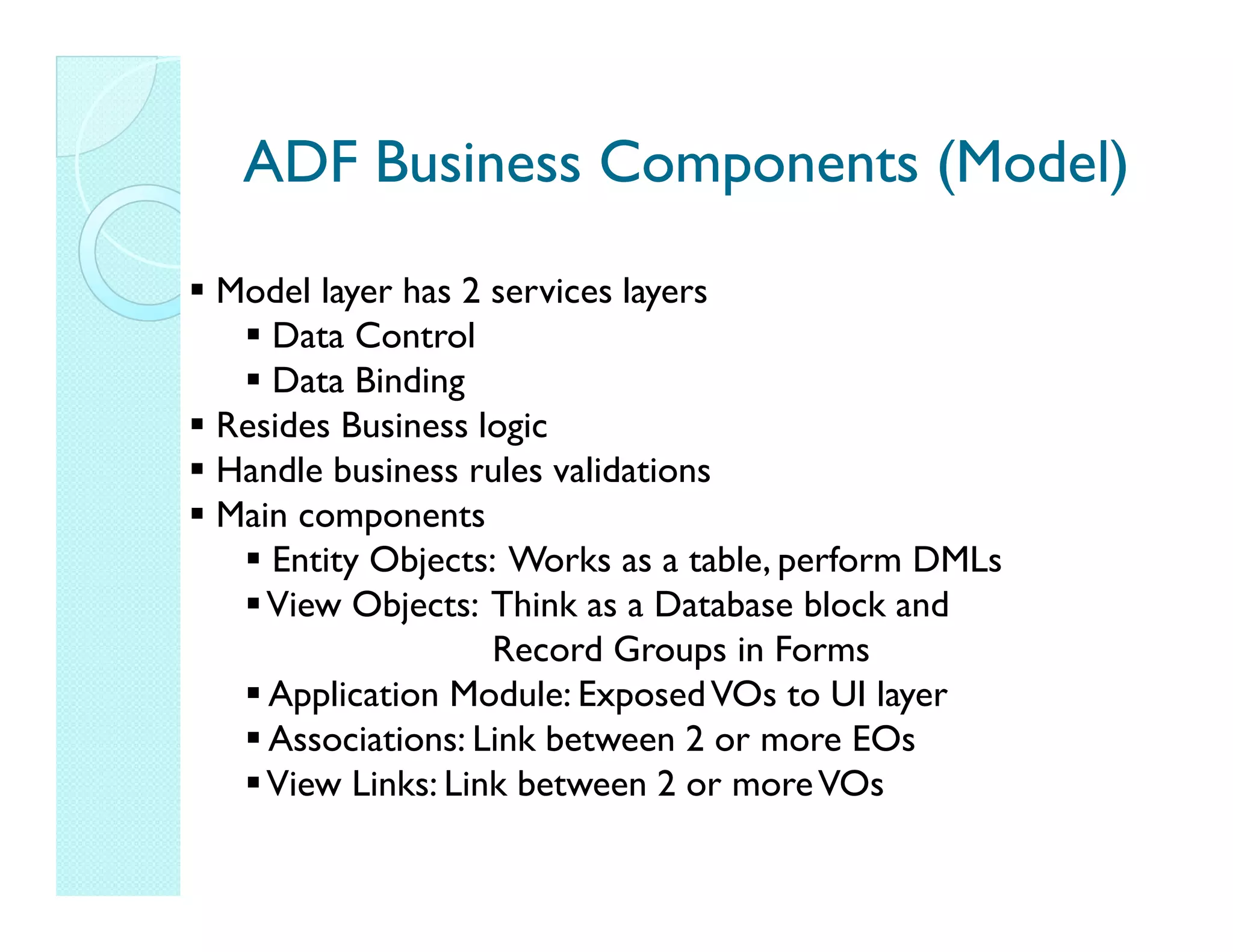 ADF Business Components (Model)

▪ Model layer has 2 services layers
  ▪ Data Control
  ▪ Data Binding
▪ Resides Business logic
▪ Handle business rules validations
▪ Main components
  ▪ Entity Objects: Works as a table, perform DMLs
  ▪ View Objects: Think as a Database block and Record Groups in Forms
  ▪ Application Module: Exposed VOs to UI layer
  ▪ Associations: Link between 2 or more EOs
  ▪ View Links: Link between 2 or more VOs